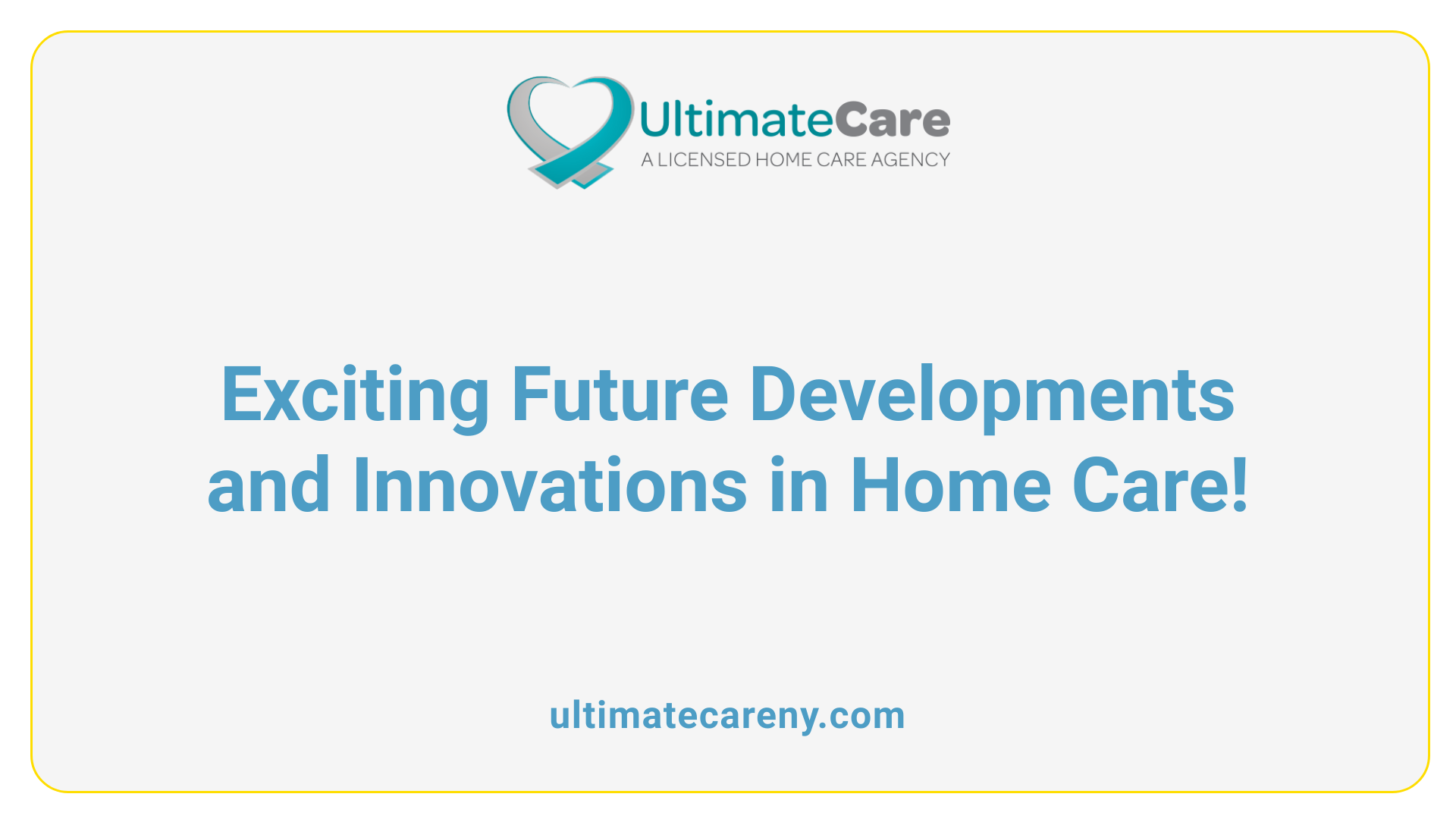 UltimateCare
A LICENSED HOME CARE AGENCY

Exciting Future Developments and Innovations in Home Care!

ultimatecareny.com